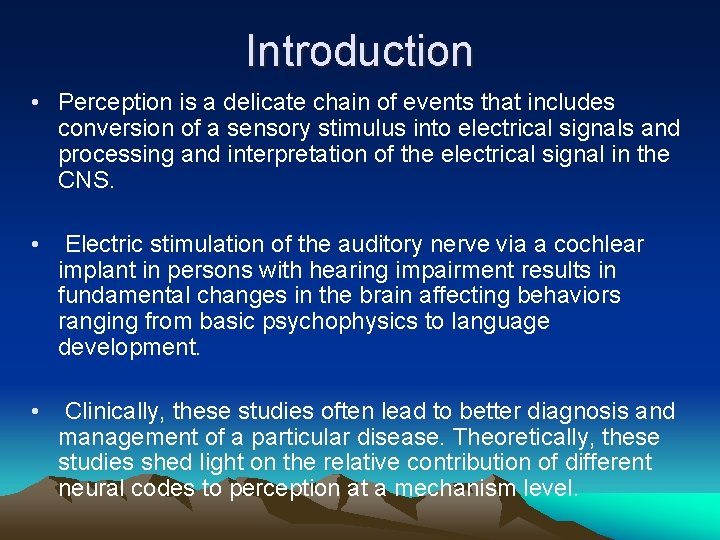 Introduction

• Perception is a delicate chain of events that includes conversion of a sensory stimulus into electrical signals and processing and interpretation of the electrical signal in the CNS.

• Electric stimulation of the auditory nerve via a cochlear implant in persons with hearing impairment results in fundamental changes in the brain affecting behaviors ranging from basic psychophysics to language development.

• Clinically, these studies often lead to better diagnosis and management of a particular disease. Theoretically, these studies shed light on the relative contribution of different neural codes to perception at a mechanism level.